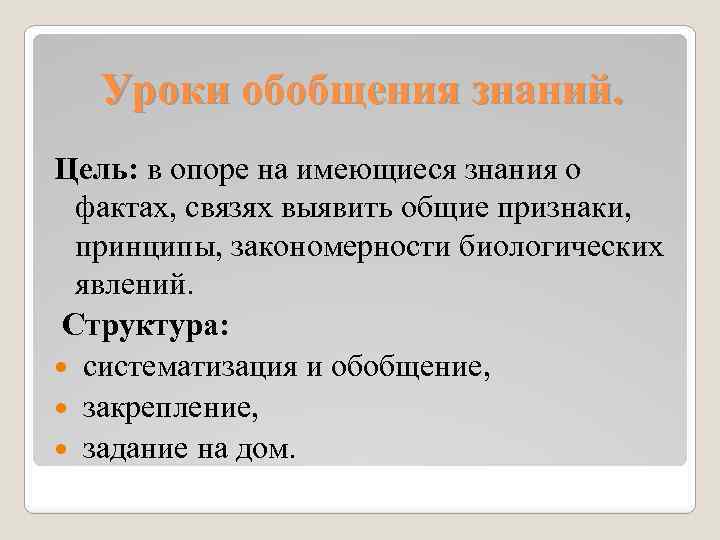 Уроки обобщения знаний.

Цель: в опоре на имеющиеся знания о фактах, связях выявить общие признаки, принципы, закономерности биологических явлений.

Структура:
- систематизация и обобщение,
- закрепление,
- задание на дом.